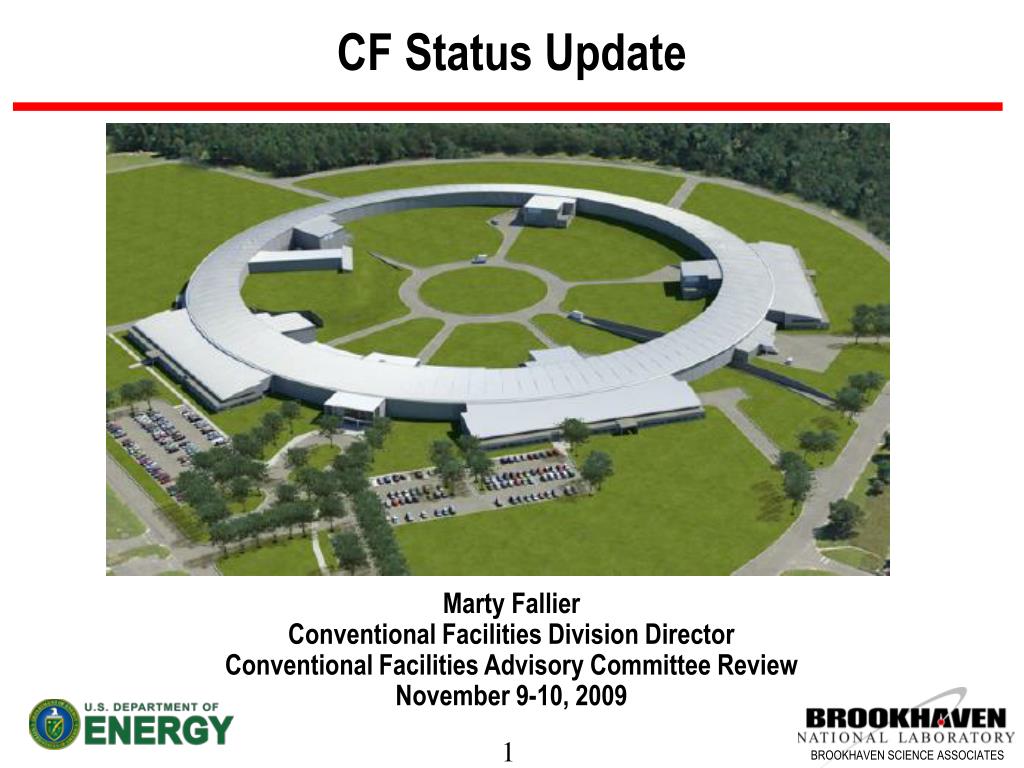 CF Status Update

Marty Fallier
Conventional Facilities Division Director
Conventional Facilities Advisory Committee Review
November 9-10, 2009

U.S. DEPARTMENT OF ENERGY

1

BROOKHAVEN NATIONAL LABORATORY
BROOKHAVEN SCIENCE ASSOCIATES